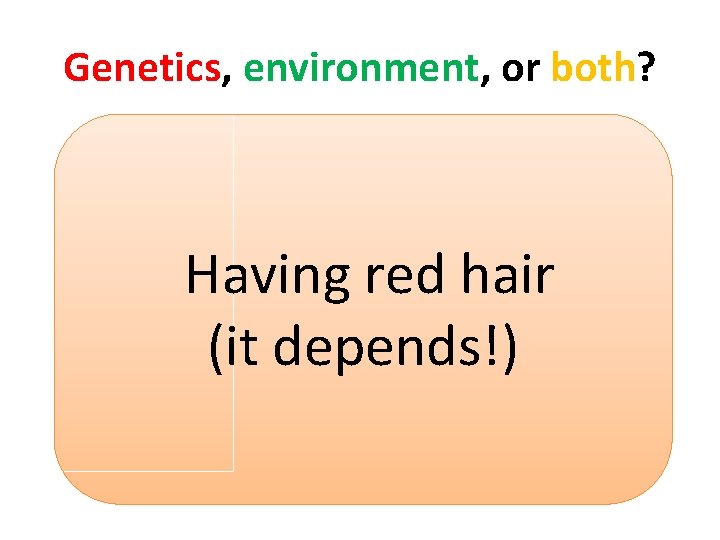 Genetics, environment, or both?

Having red hair
(it depends!)